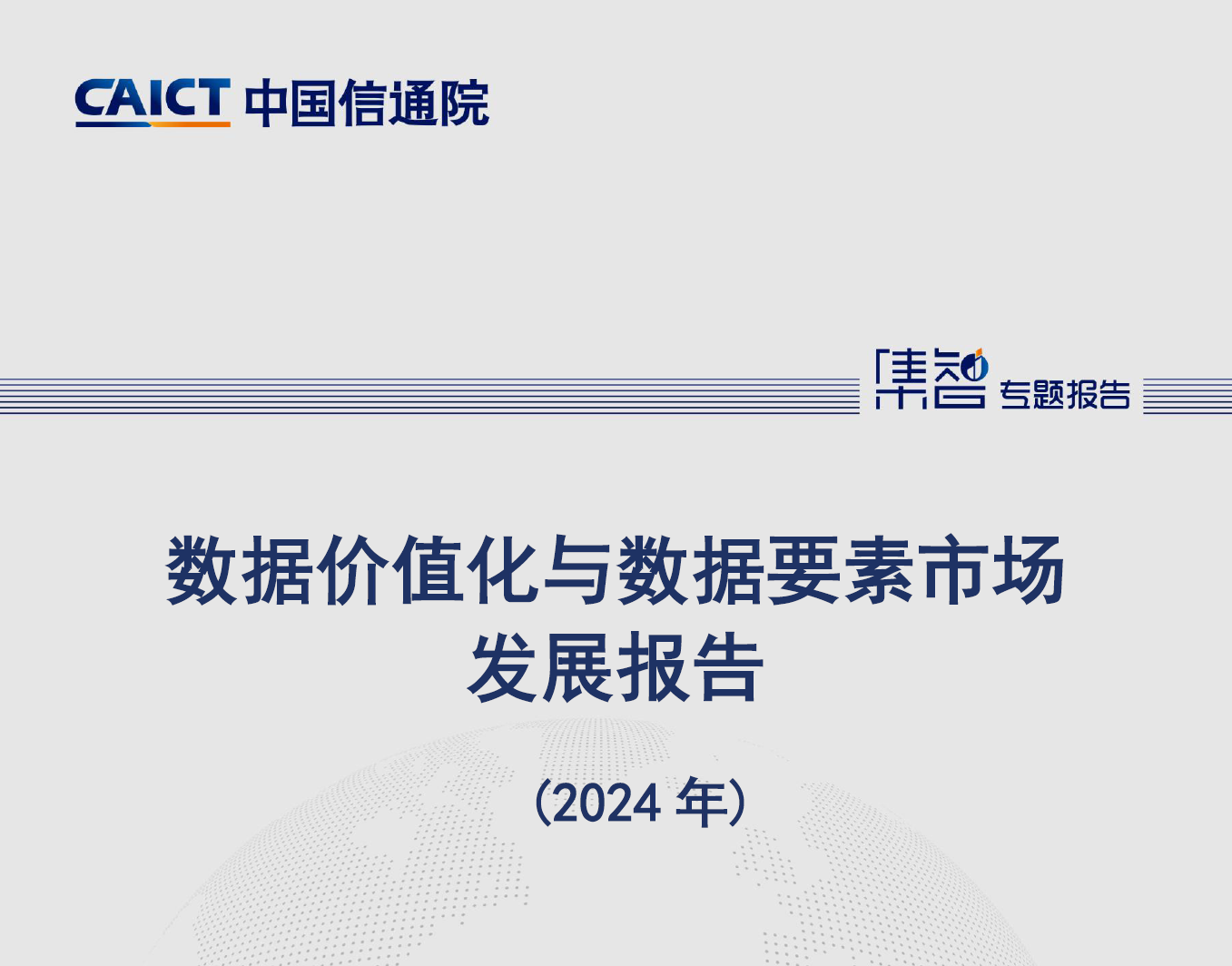 CAICT 中国信通院

集智 专题报告

数据价值化与数据要素市场发展报告

（2024 年）